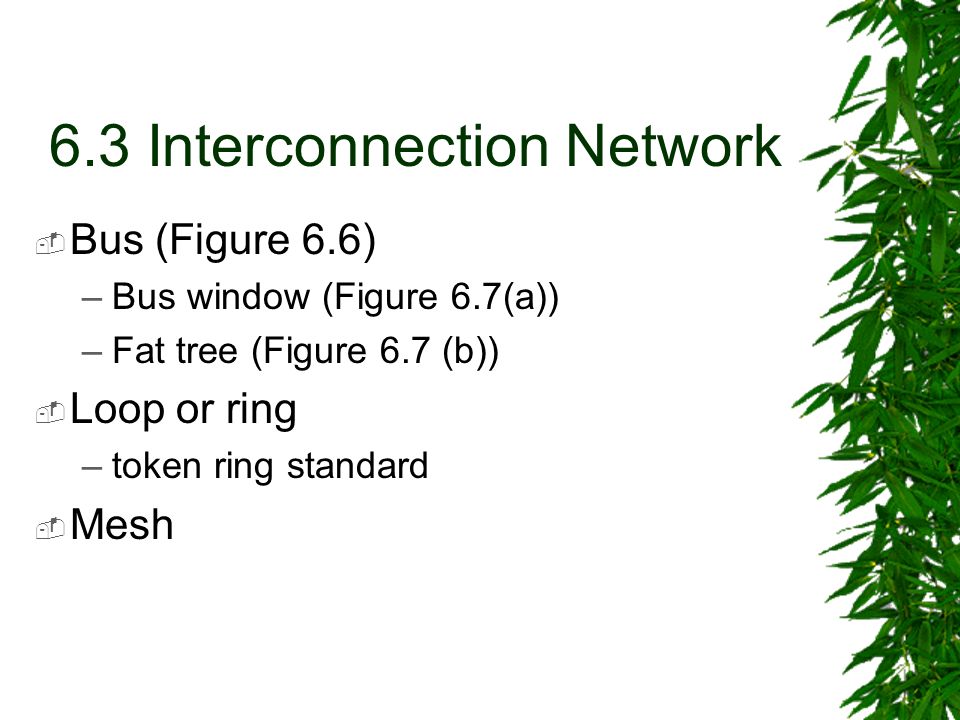 6.3 Interconnection Network

Bus (Figure 6.6)

– Bus window (Figure 6.7(a))

– Fat tree (Figure 6.7 (b))

Loop or ring

– token ring standard

Mesh